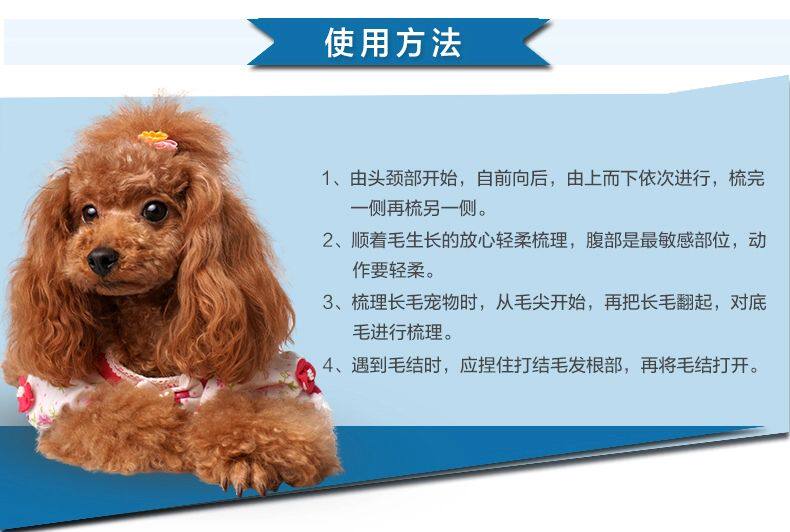 使用方法

1、由头颈部开始，自前向后，由上而下依次进行，梳完一侧再梳另一侧。

2、顺着毛生长的放心轻柔梳理，腹部是最敏感部位，动作要轻柔。

3、梳理长毛宠物时，从毛尖开始，再把长毛翻起，对底毛进行梳理。

4、遇到毛结时，应捏住打结毛发根部，再将毛结打开。